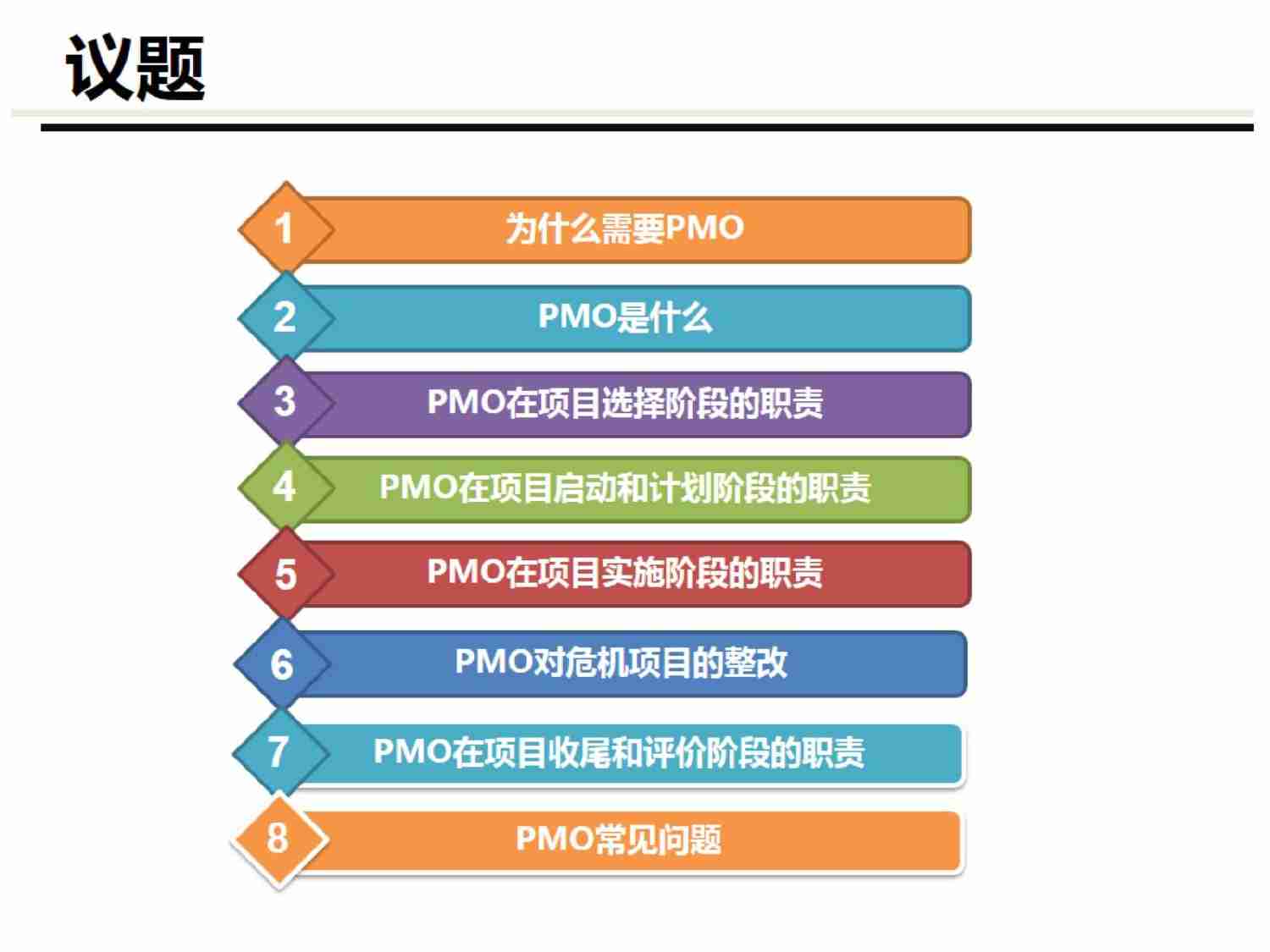 议题

1 为什么需要PMO

2 PMO是什么

3 PMO在项目选择阶段的职责

4 PMO在项目启动和计划阶段的职责

5 PMO在项目实施阶段的职责

6 PMO对危机项目的整改

7 PMO在项目收尾和评价阶段的职责

8 PMO常见问题